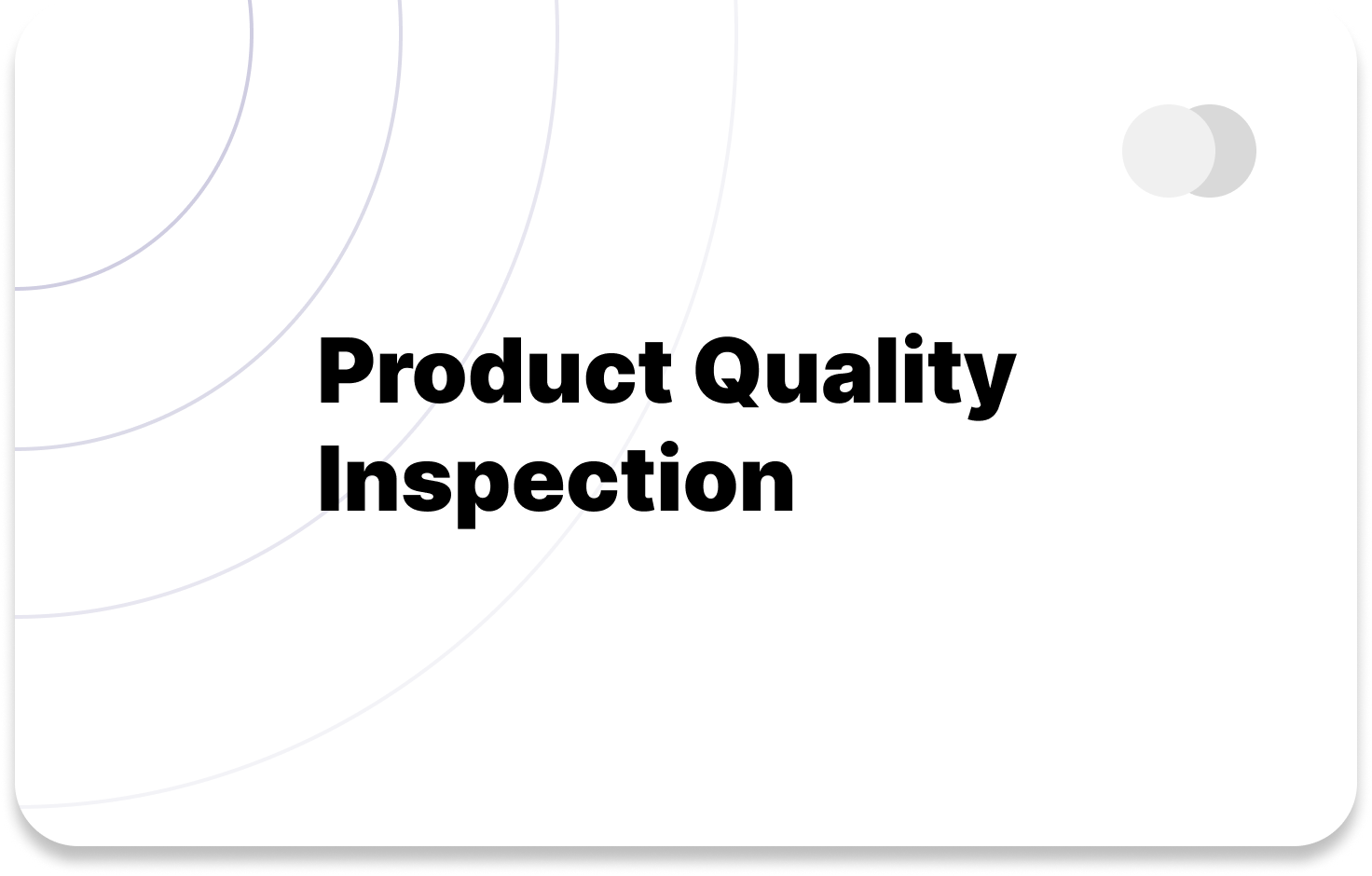 Product Quality Inspection